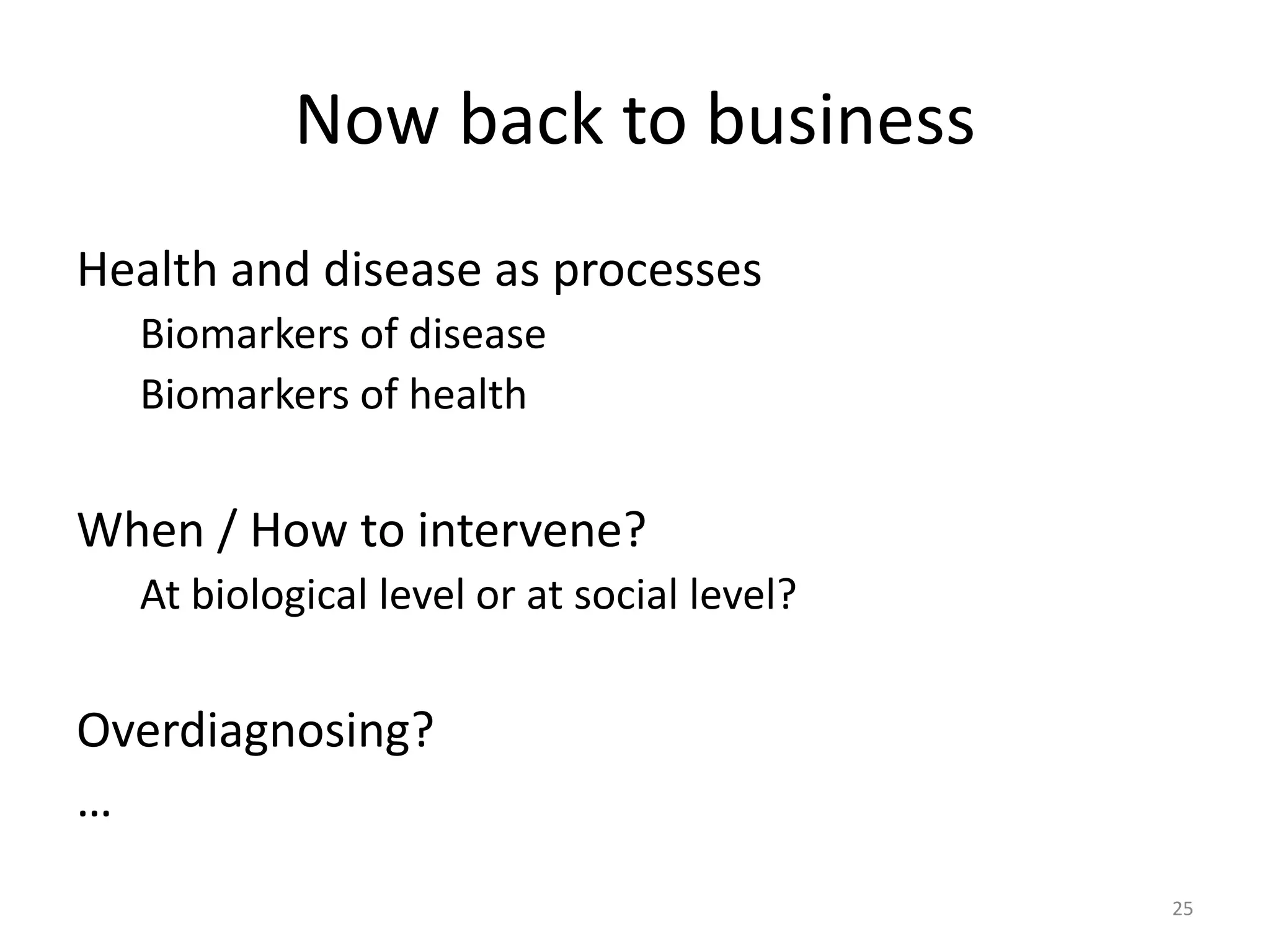 Now back to business

Health and disease as processes

Biomarkers of disease

Biomarkers of health

When / How to intervene?

At biological level or at social level?

Overdiagnosing?

…

25